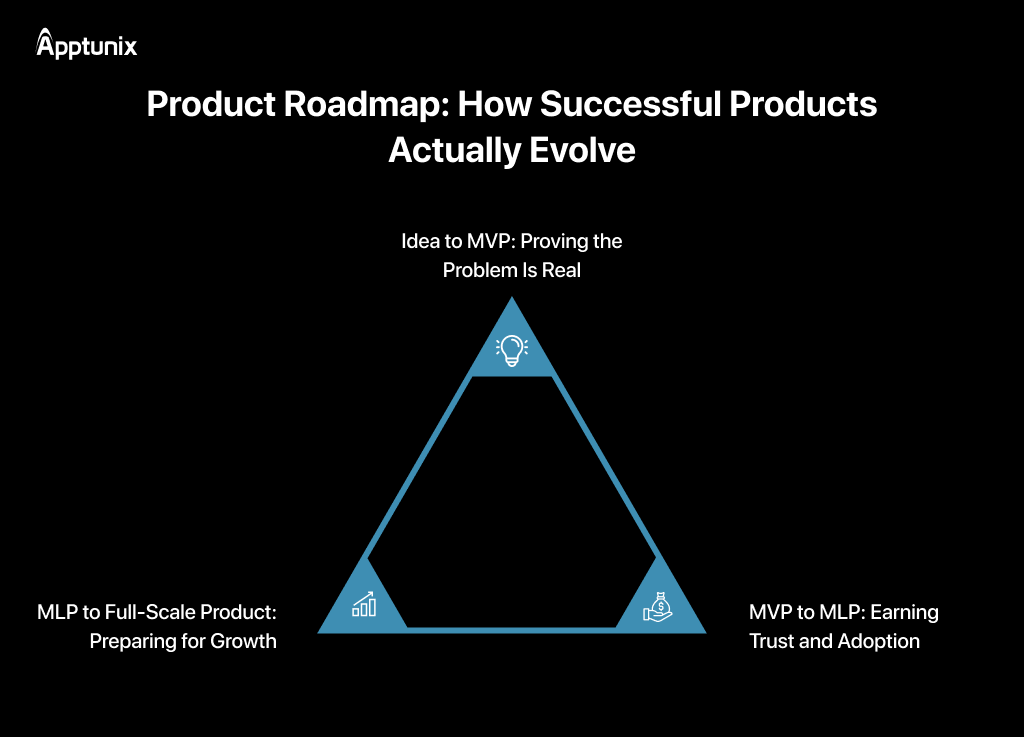 Apptunix

Product Roadmap: How Successful Products Actually Evolve

Idea to MVP: Proving the Problem Is Real

MLP to Full-Scale Product: Preparing for Growth

MVP to MLP: Earning Trust and Adoption